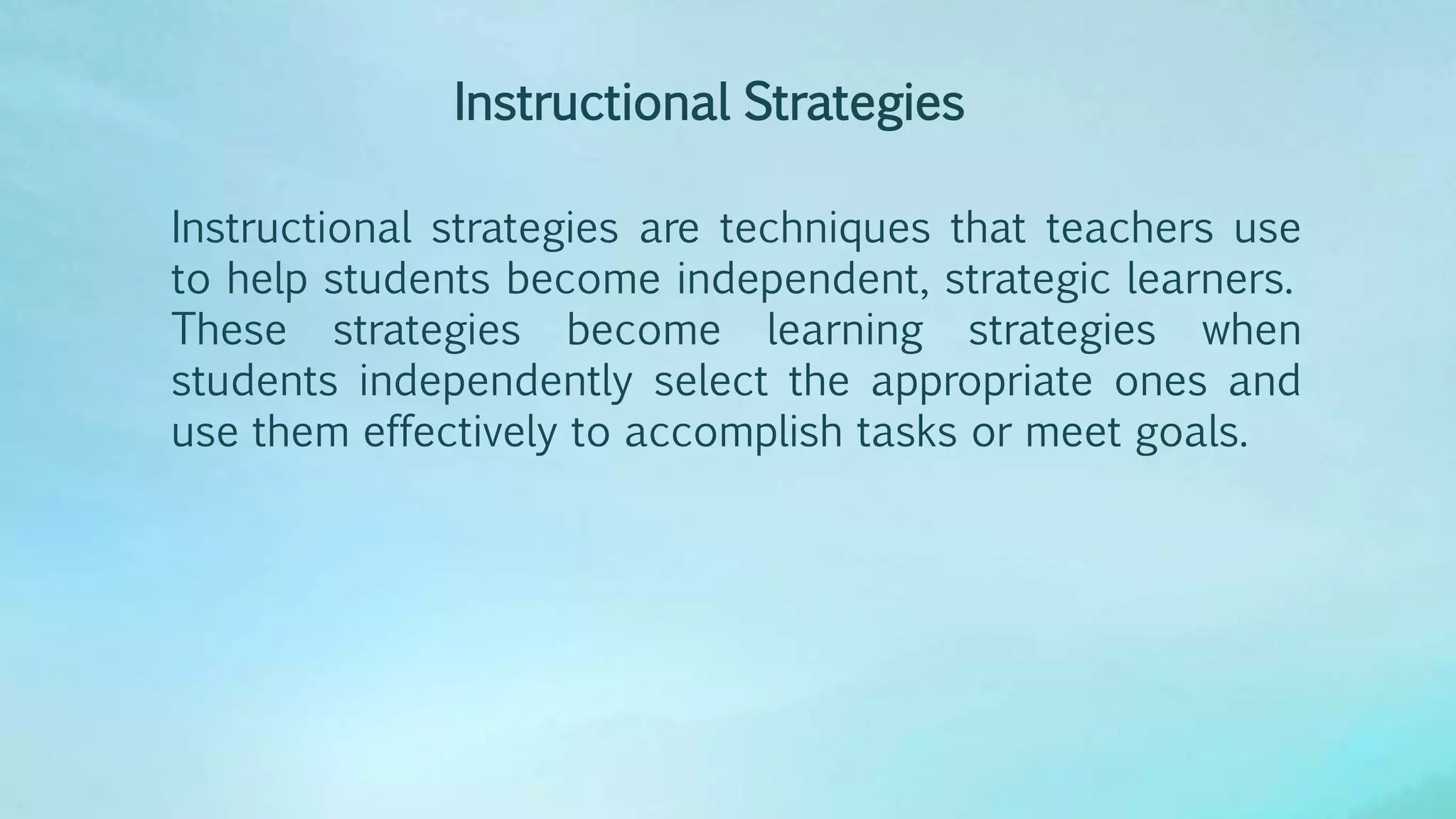 Instructional Strategies

Instructional strategies are techniques that teachers use to help students become independent, strategic learners. These strategies become learning strategies when students independently select the appropriate ones and use them effectively to accomplish tasks or meet goals.